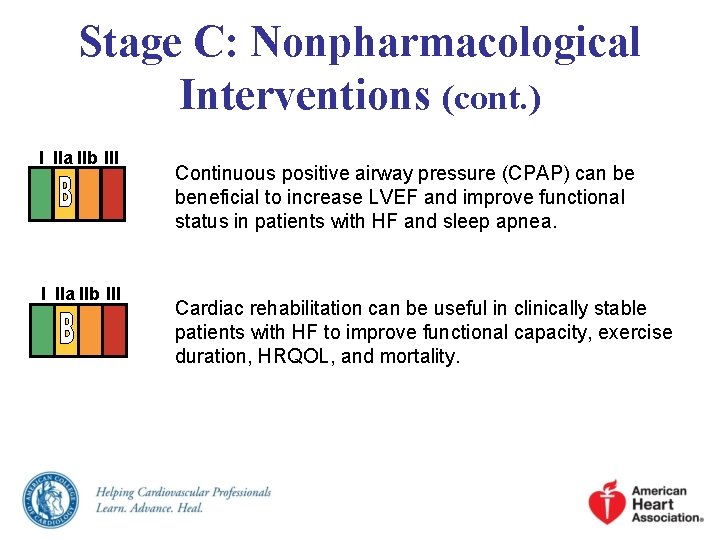 Stage C: Nonpharmacological Interventions (cont.)

I IIa IIb III
B

Continuous positive airway pressure (CPAP) can be beneficial to increase LVEF and improve functional status in patients with HF and sleep apnea.

I IIa IIb III
B

Cardiac rehabilitation can be useful in clinically stable patients with HF to improve functional capacity, exercise duration, HRQOL, and mortality.

AMERICAN COLLEGE OF CARDIOLOGY

Helping Cardiovascular Professionals
Learn. Advance. Heal.

American Heart Association®